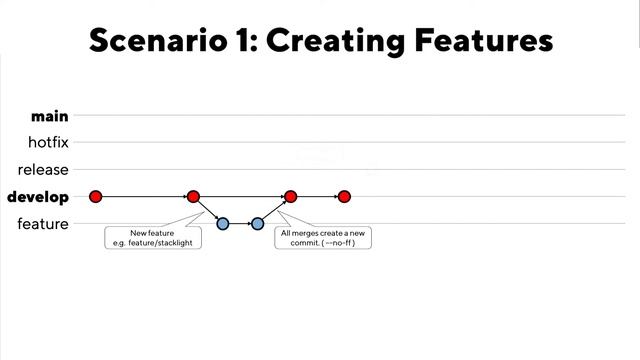 Scenario 1: Creating Features

main

hotfix

release

develop

feature

New feature
e.g. feature/stacklight

All merges create a new commit. ( --no-ff )